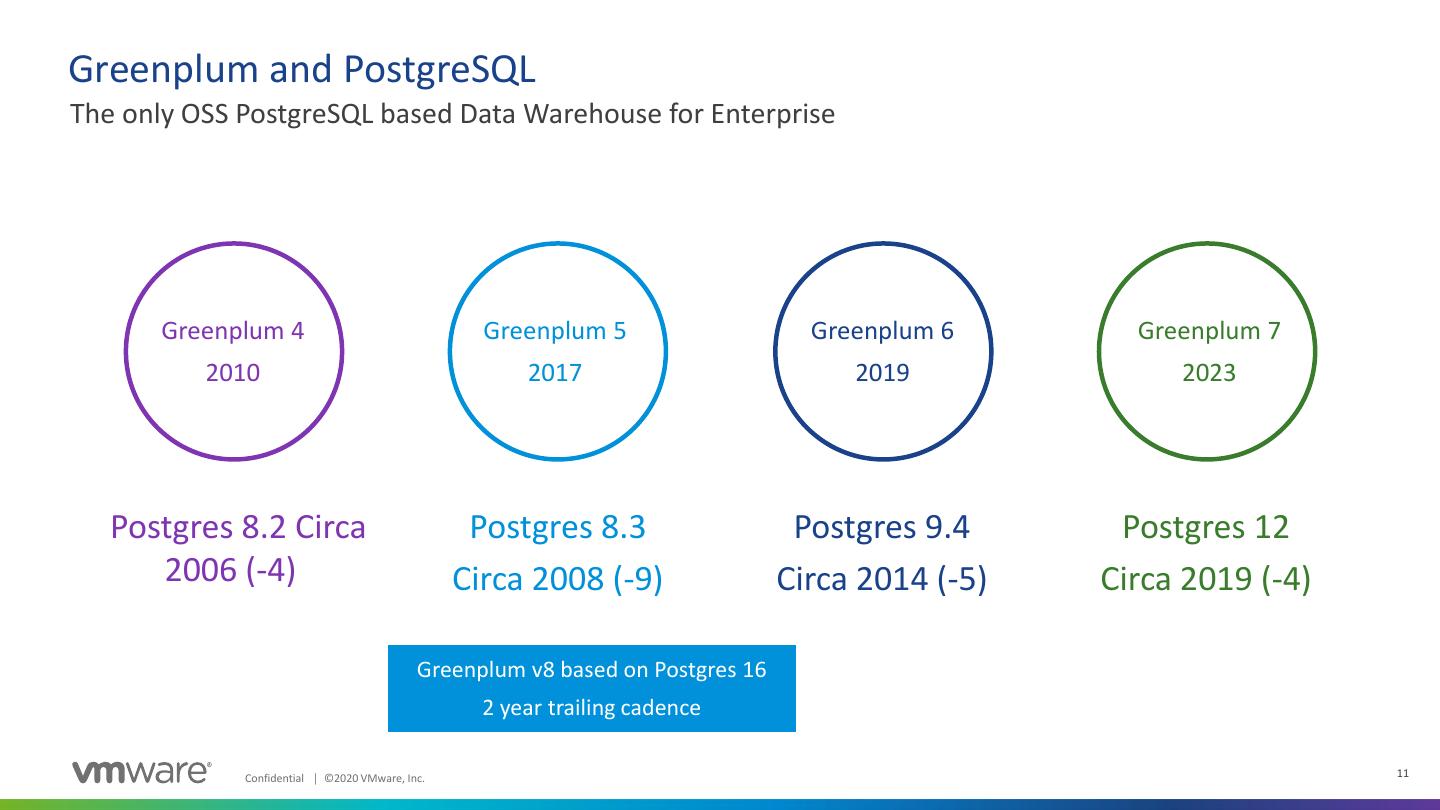 Greenplum and PostgreSQL

The only OSS PostgreSQL based Data Warehouse for Enterprise

Greenplum 4
2010

Greenplum 5
2017

Greenplum 6
2019

Greenplum 7
2023

Postgres 8.2 Circa 2006 (-4)

Postgres 8.3 Circa 2008 (-9)

Postgres 9.4 Circa 2014 (-5)

Postgres 12 Circa 2019 (-4)

Greenplum v8 based on Postgres 16
2 year trailing cadence

vmware® Confidential | ©2020 VMware, Inc.

11